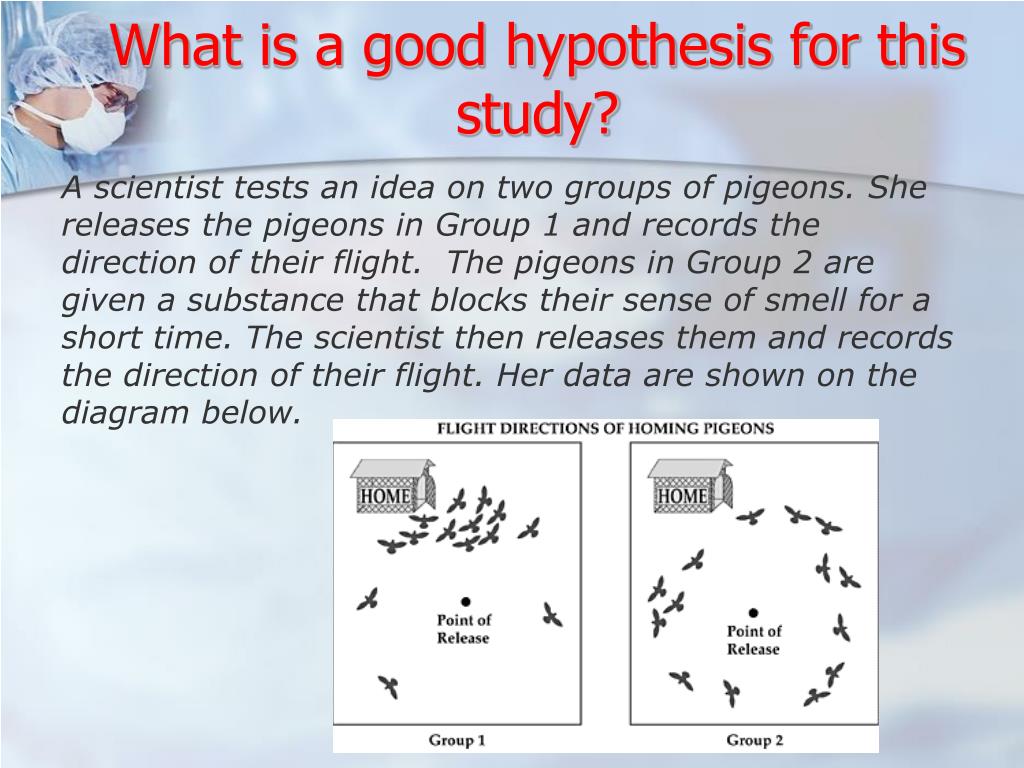 What is a good hypothesis for this study?

A scientist tests an idea on two groups of pigeons. She releases the pigeons in Group 1 and records the direction of their flight. The pigeons in Group 2 are given a substance that blocks their sense of smell for a short time. The scientist then releases them and records the direction of their flight. Her data are shown on the diagram below.

FLIGHT DIRECTIONS OF HOMING PIGEONS

HOME

Point of Release

Group 1

HOME

Point of Release

Group 2